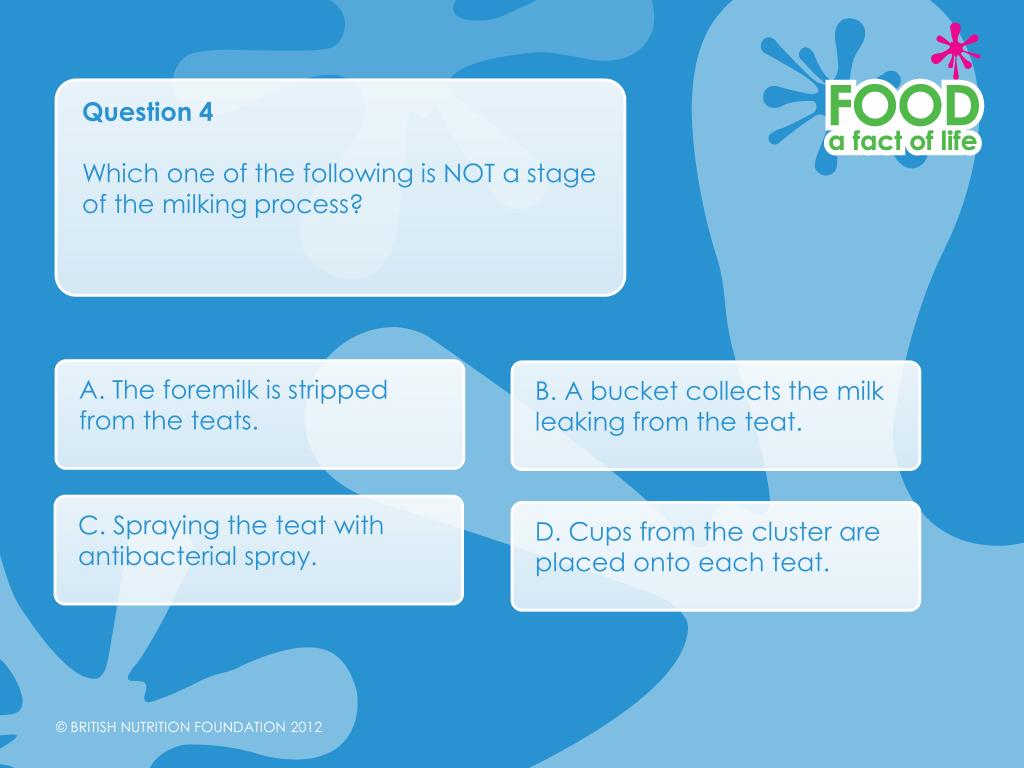 FOOD
a fact of life

Question 4

Which one of the following is NOT a stage of the milking process?

A. The foremilk is stripped from the teats.

B. A bucket collects the milk leaking from the teat.

C. Spraying the teat with antibacterial spray.

D. Cups from the cluster are placed onto each teat.

© BRITISH NUTRITION FOUNDATION 2012